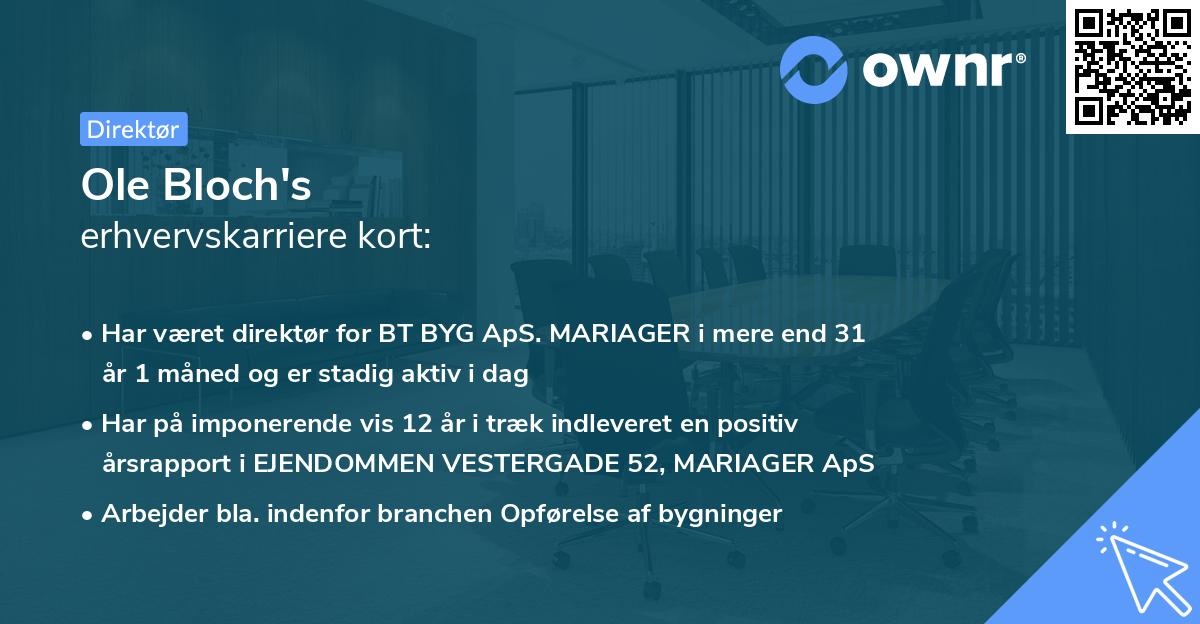 ownr®

Direktør

Ole Bloch's
erhvervskarriere kort:

• Har været direktør for BT BYG ApS. MARIAGER i mere end 31 år 1 måned og er stadig aktiv i dag

• Har på imponerende vis 12 år i træk indleveret en positiv årsrapport i EJENDOMMEN VESTERGADE 52, MARIAGER ApS

• Arbejder bla. indenfor branchen Opførelse af bygninger